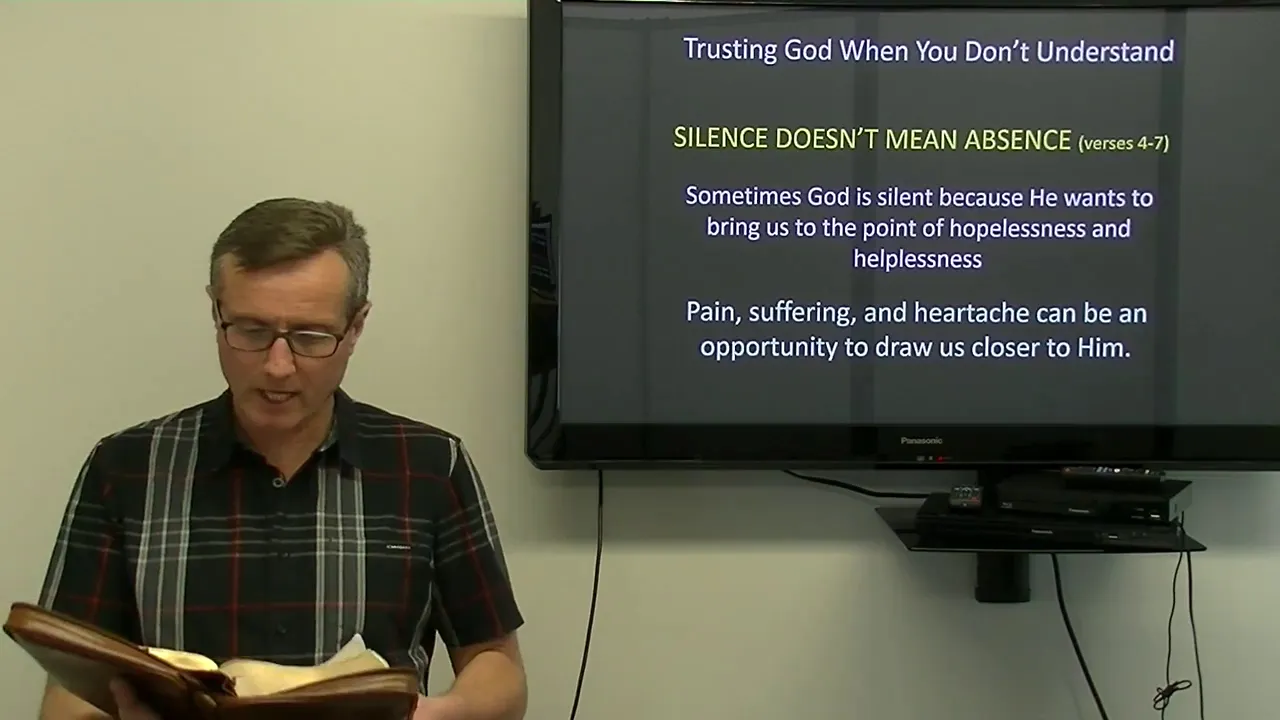 Trusting God When You Don't Understand

SILENCE DOESN'T MEAN ABSENCE (verses 4-7)

Sometimes God is silent because He wants to bring us to the point of hopelessness and helplessness

Pain, suffering, and heartache can be an opportunity to draw us closer to Him.

Panasonic